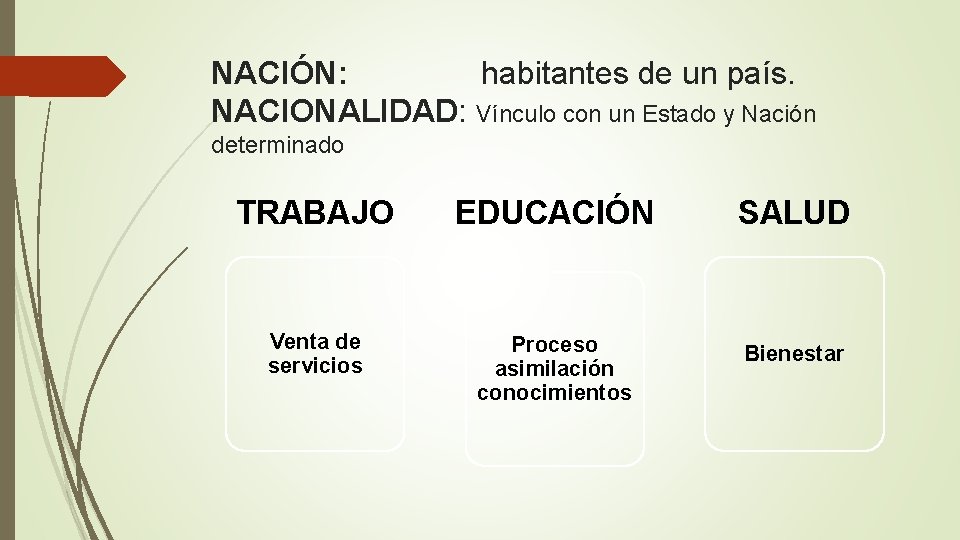 NACIÓN: habitantes de un país.
NACIONALIDAD: Vínculo con un Estado y Nación determinado

TRABAJO

Venta de servicios

EDUCACIÓN

Proceso asimilación conocimientos

SALUD

Bienestar